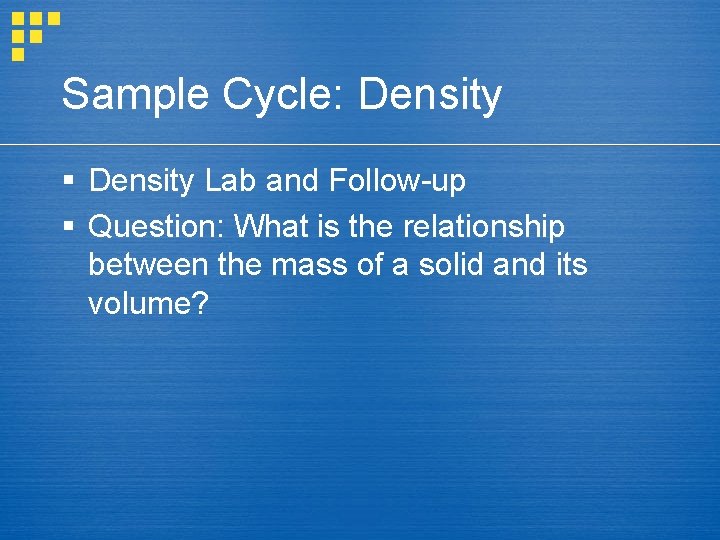 Sample Cycle: Density

▪ Density Lab and Follow-up
▪ Question: What is the relationship between the mass of a solid and its volume?